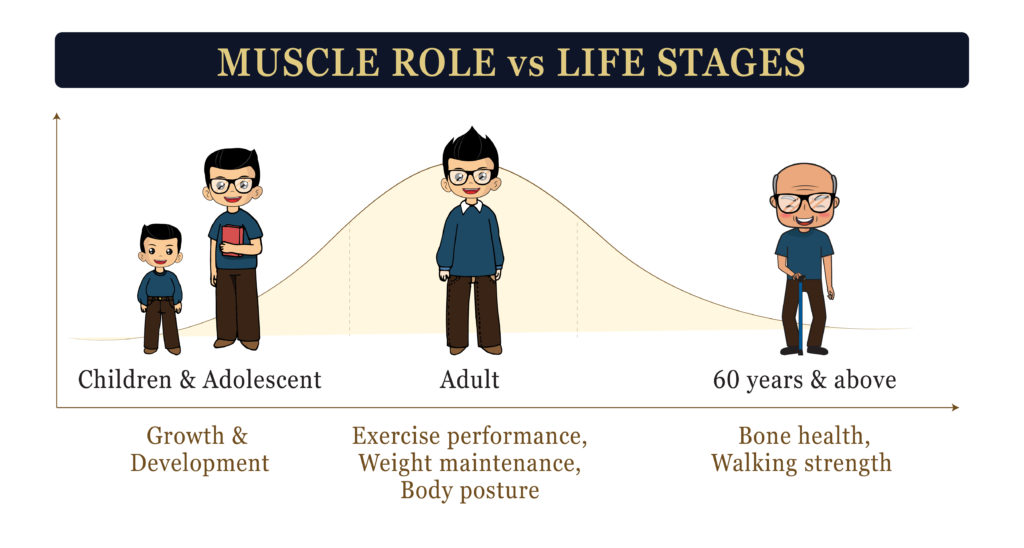 MUSCLE ROLE vs LIFE STAGES

Children & Adolescent

Adult

60 years & above

Growth & Development

Exercise performance, Weight maintenance, Body posture

Bone health, Walking strength